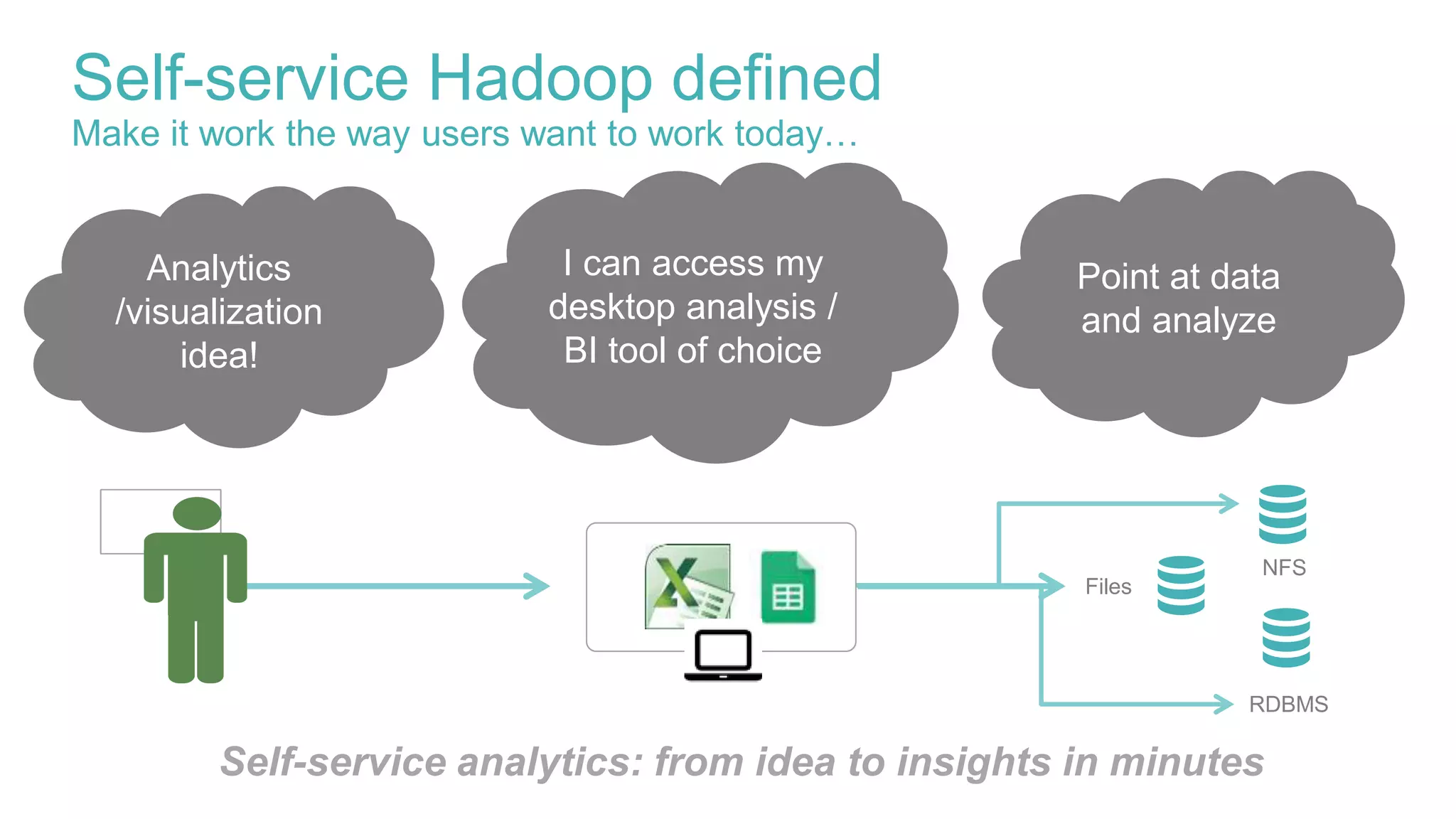 Self-service Hadoop defined
Make it work the way users want to work today…

Analytics /visualization idea!

I can access my desktop analysis / BI tool of choice

Point at data and analyze

Files

NFS

RDBMS

Self-service analytics: from idea to insights in minutes